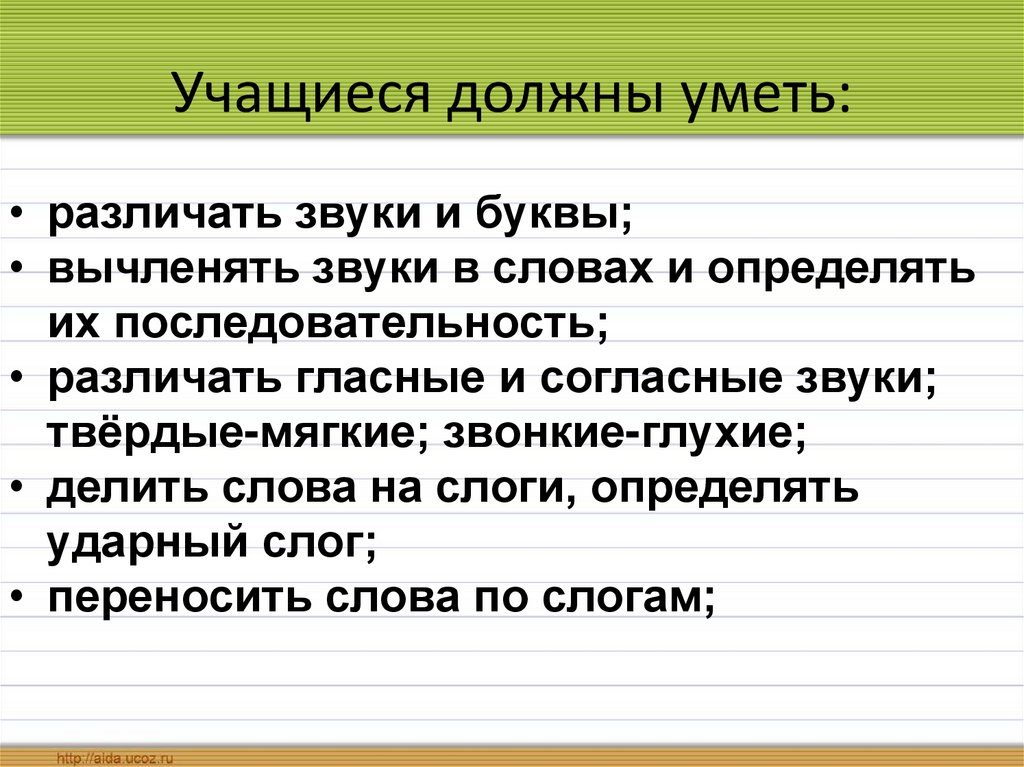 Учащиеся должны уметь:

• различать звуки и буквы;
• вычленять звуки в словах и определять их последовательность;
• различать гласные и согласные звуки; твёрдые-мягкие; звонкие-глухие;
• делить слова на слоги, определять ударный слог;
• переносить слова по слогам;

http://aida.ucoz.ru